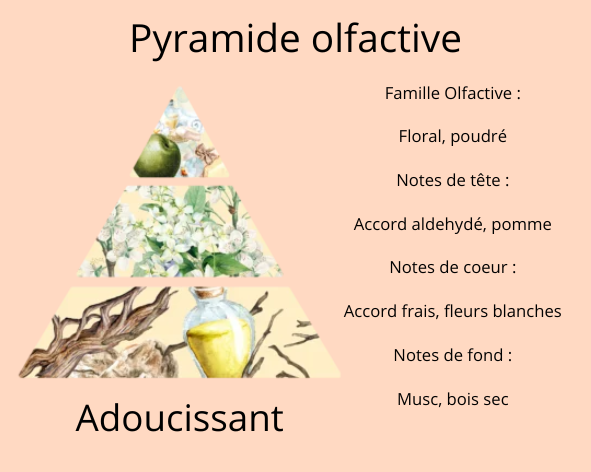 Pyramide olfactive

Famille Olfactive :

Floral, poudré

Notes de tête :

Accord aldehydé, pomme

Notes de coeur :

Accord frais, fleurs blanches

Notes de fond :

Musc, bois sec

Adoucissant